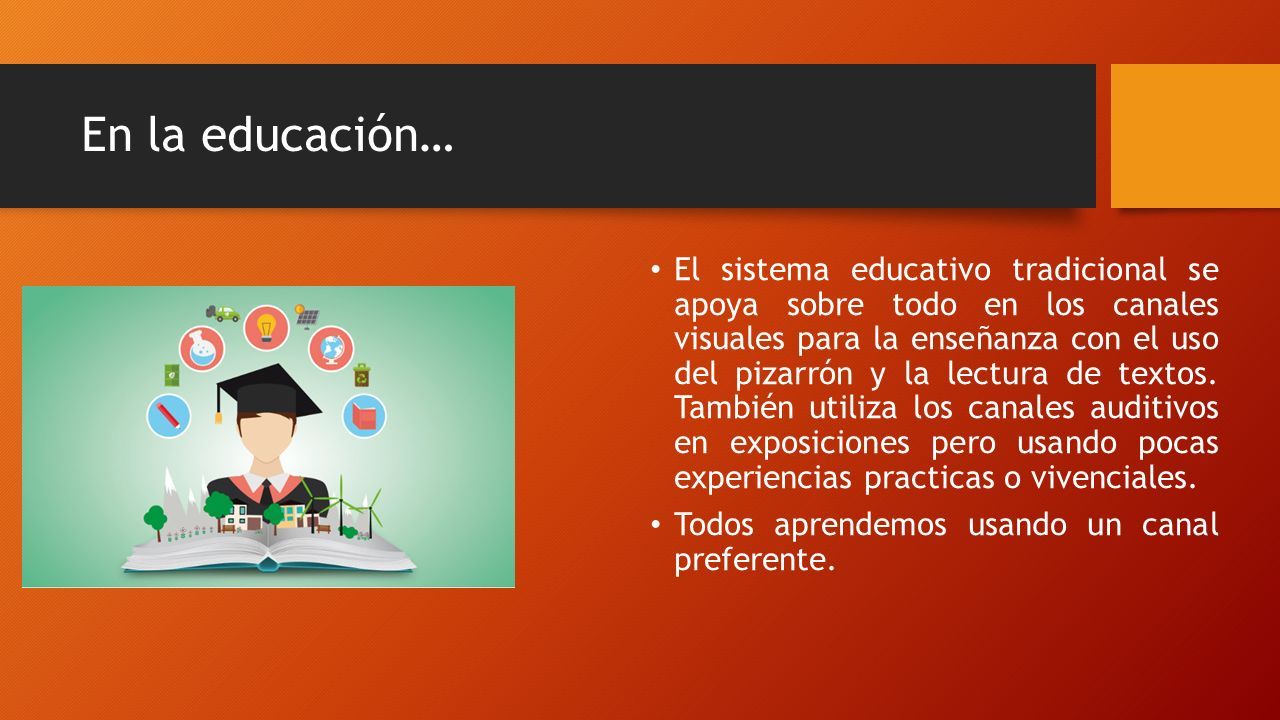 En la educación…

• El sistema educativo tradicional se apoya sobre todo en los canales visuales para la enseñanza con el uso del pizarrón y la lectura de textos. También utiliza los canales auditivos en exposiciones pero usando pocas experiencias practicas o vivenciales.

• Todos aprendemos usando un canal preferente.